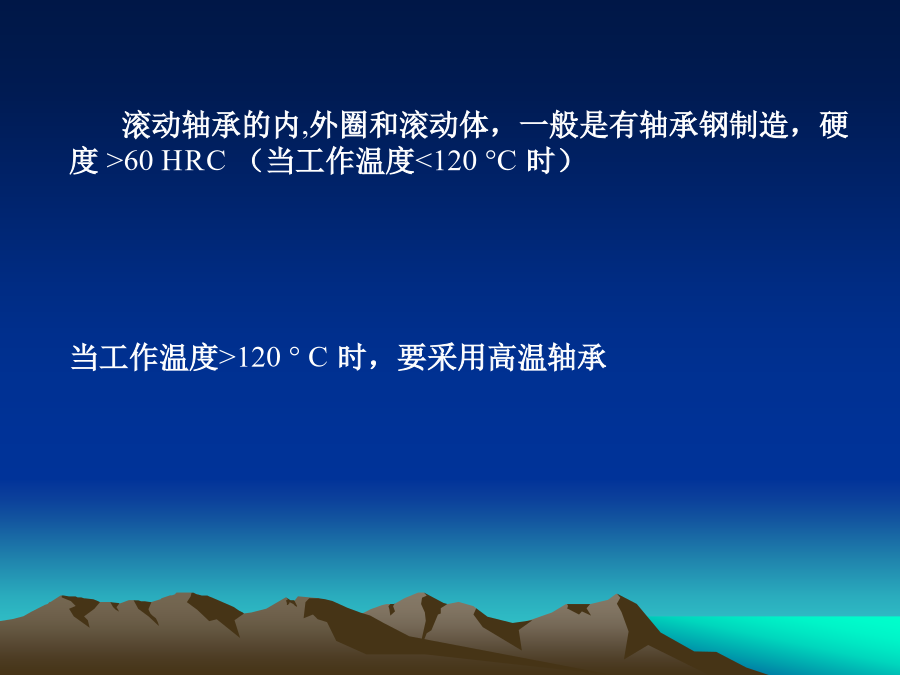 滚动轴承的内,外圈和滚动体，一般是有轴承钢制造，硬度 >60 HRC （当工作温度<120 °C 时）

当工作温度>120 ° C 时，要采用高温轴承